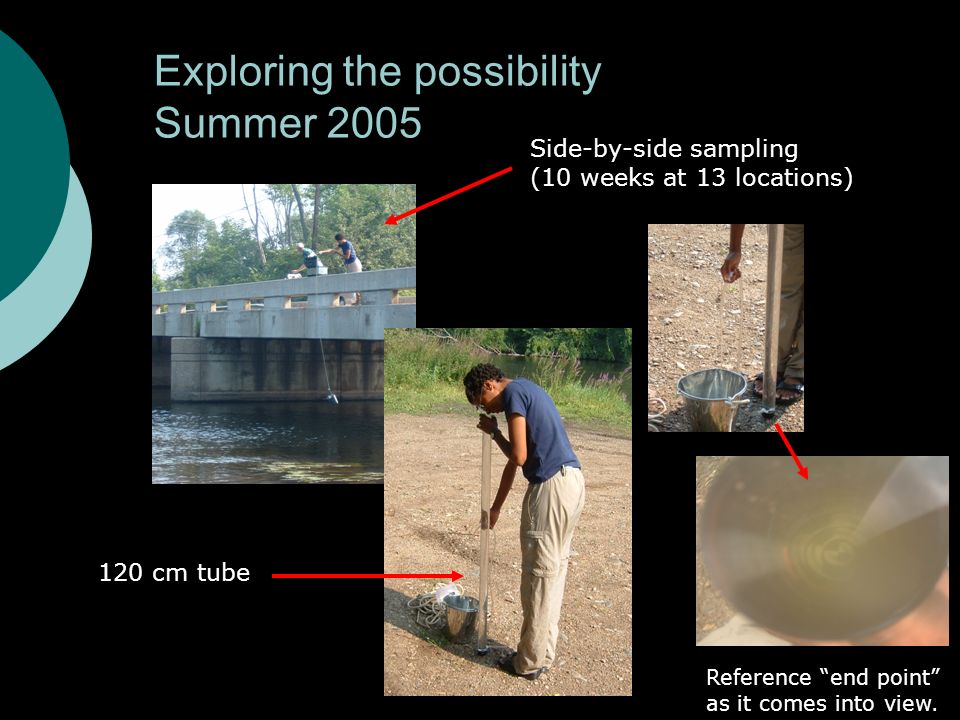 Exploring the possibility
Summer 2005

Side-by-side sampling
(10 weeks at 13 locations)

120 cm tube

Reference “end point” as it comes into view.